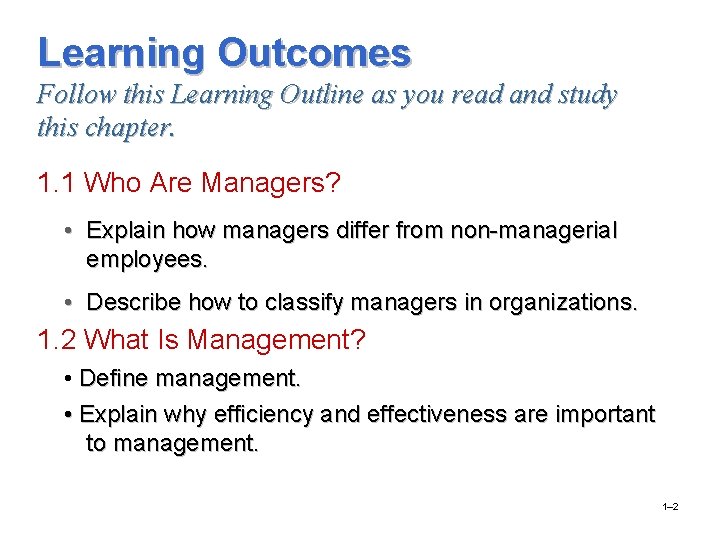 Learning Outcomes
Follow this Learning Outline as you read and study this chapter.

1.1 Who Are Managers?

• Explain how managers differ from non-managerial employees.

• Describe how to classify managers in organizations.

1.2 What Is Management?

• Define management.

• Explain why efficiency and effectiveness are important to management.

1–2